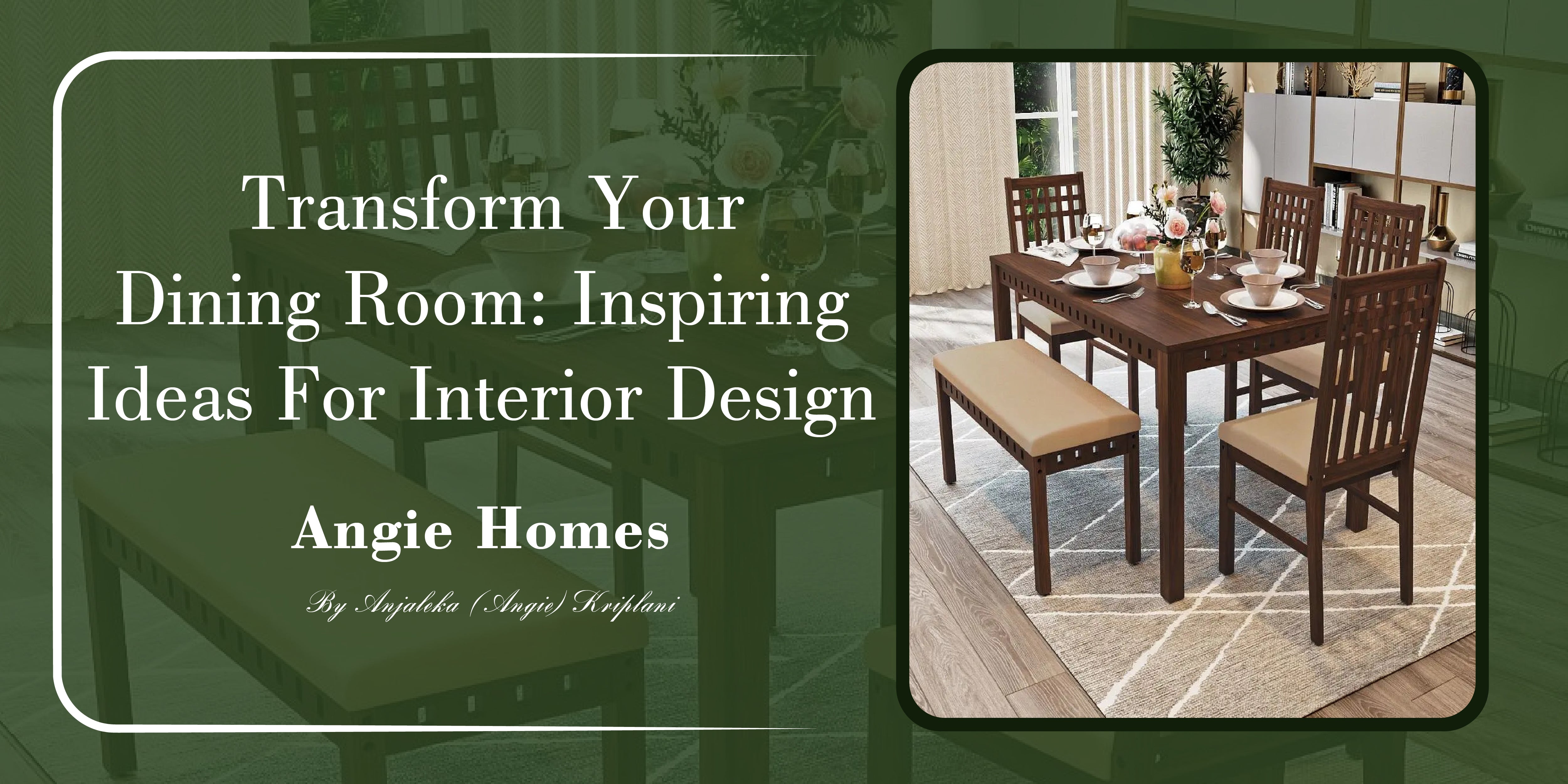 Transform Your Dining Room: Inspiring Ideas For Interior Design

Angie Homes

By Anjaleka (Angie) Kriplani